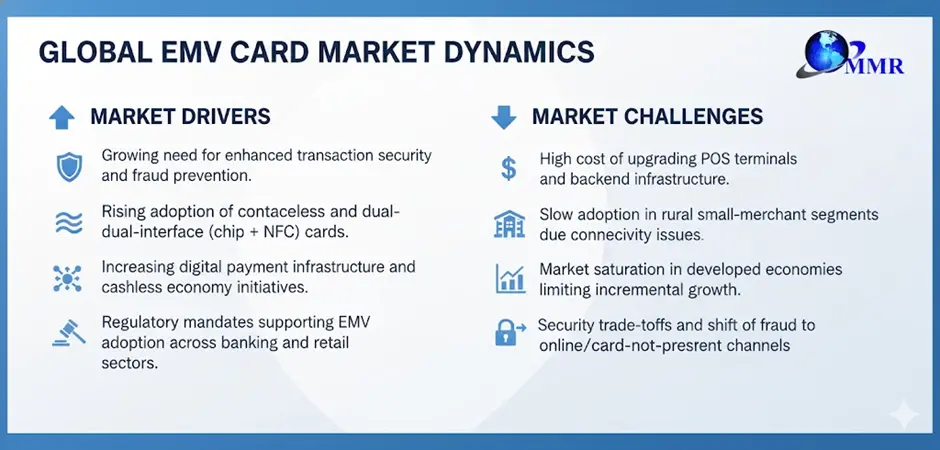 GLOBAL EMV CARD MARKET DYNAMICS

MMR

MARKET DRIVERS

Growing need for enhanced transaction security and fraud prevention.

Rising adoption of contaceless and dual-dual-interface (chip + NFC) cards.

Increasing digital payment infrastructure and cashless economy initiatives.

Regulatory mandates supporting EMV adoption across banking and retail sectors.

MARKET CHALLENGES

High cost of upgrading POS terminals and backend infrastructure.

Slow adoption in rural small-merchant segments due connecivity issues.

Market saturation in developed economies limiting incremental growth.

Security trade-toffs and shift of fraud to online/card-not-presrent channels